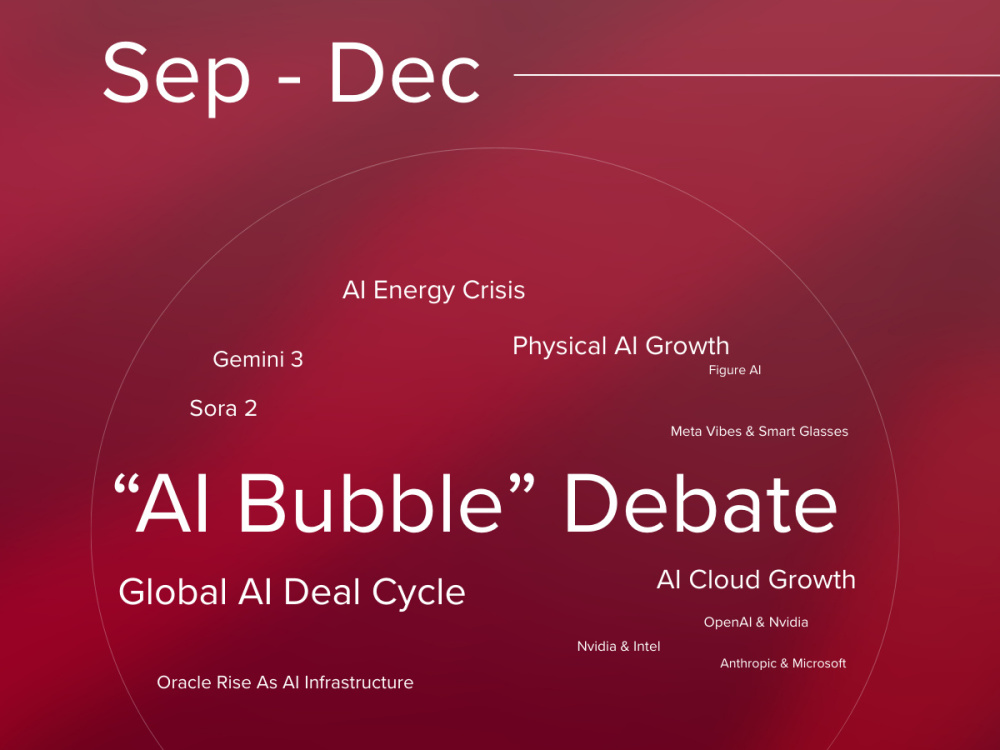 Sep - Dec

AI Energy Crisis

Gemini 3

Physical AI Growth

Figure AI

Sora 2

Meta Vibes & Smart Glasses

“AI Bubble” Debate

Global AI Deal Cycle

AI Cloud Growth

OpenAI & Nvidia

Nvidia & Intel

Anthropic & Microsoft

Oracle Rise As AI Infrastructure